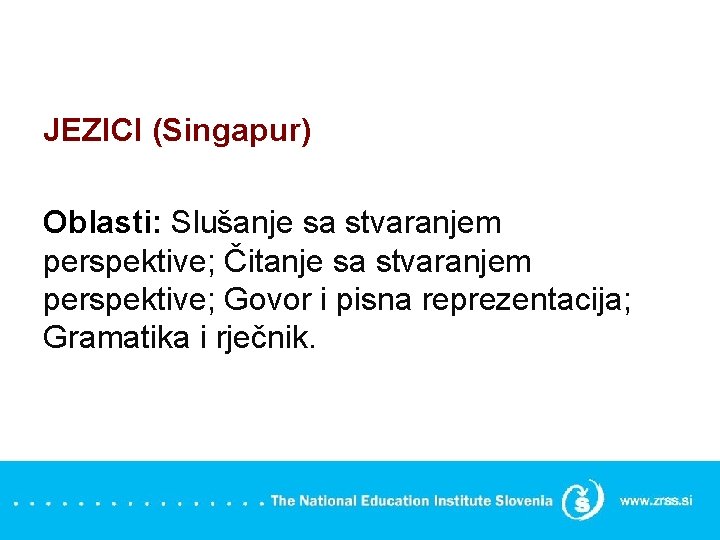 JEZICI (Singapur)

Oblasti: Slušanje sa stvaranjem perspektive; Čitanje sa stvaranjem perspektive; Govor i pisna reprezentacija; Gramatika i rječnik.

The National Education Institute Slovenia www.zrss.si